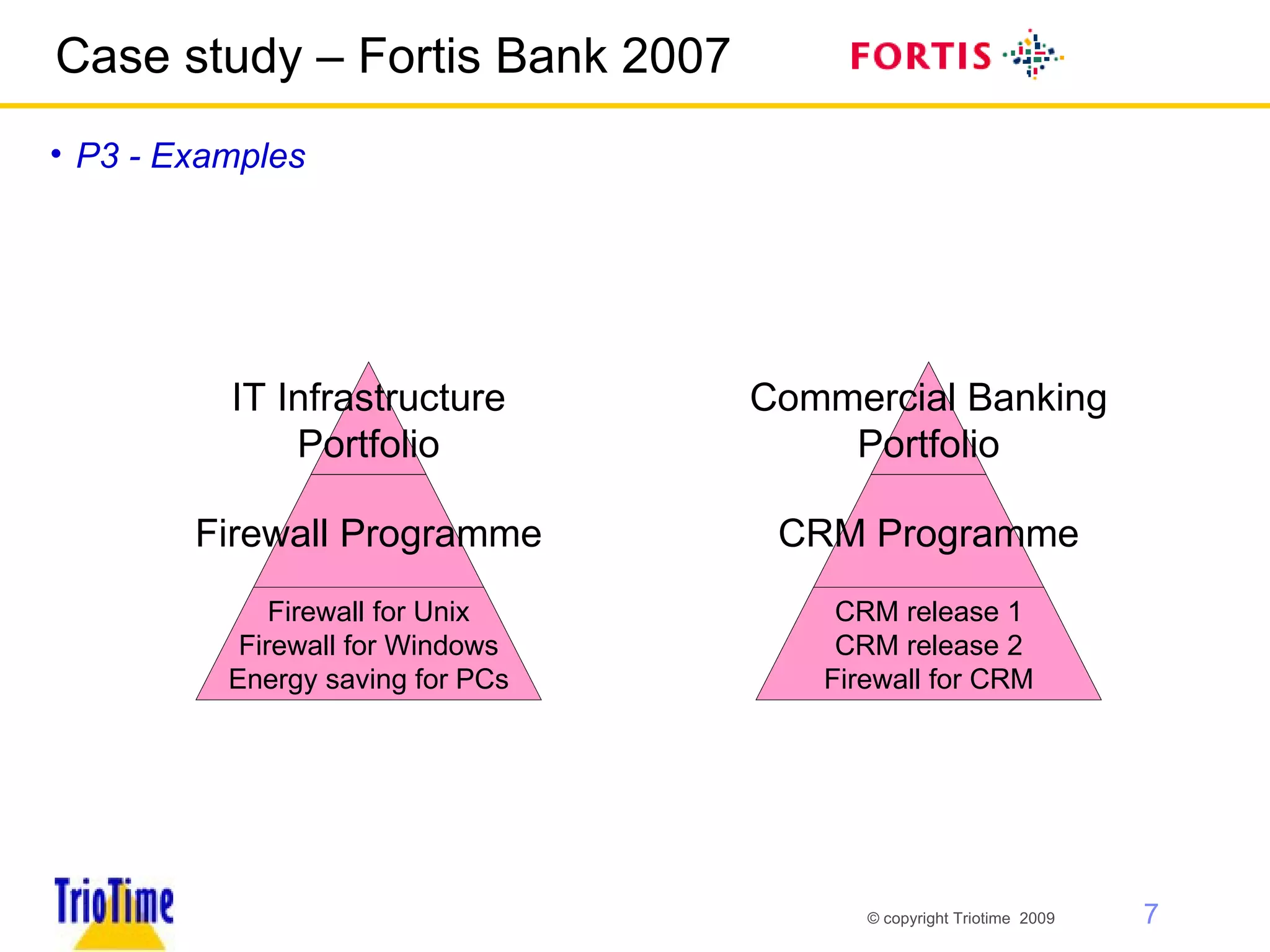 Case study – Fortis Bank 2007

FORTIS

• P3 - Examples

IT Infrastructure Portfolio

Firewall Programme

Firewall for Unix
Firewall for Windows
Energy saving for PCs

Commercial Banking Portfolio

CRM Programme

CRM release 1
CRM release 2
Firewall for CRM

TrioTime

© copyright Triotime 2009

7